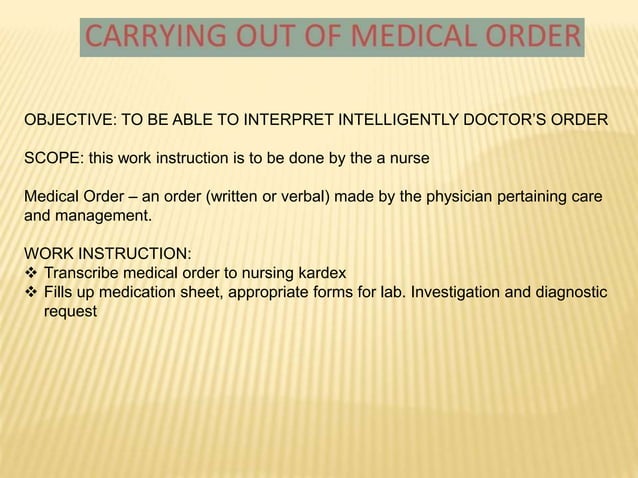 CARRYING OUT OF MEDICAL ORDER

OBJECTIVE: TO BE ABLE TO INTERPRET INTELLIGENTLY DOCTOR'S ORDER

SCOPE: this work instruction is to be done by the a nurse

Medical Order – an order (written or verbal) made by the physician pertaining care and management.

WORK INSTRUCTION:
❖ Transcribe medical order to nursing kardex
❖ Fills up medication sheet, appropriate forms for lab. Investigation and diagnostic request